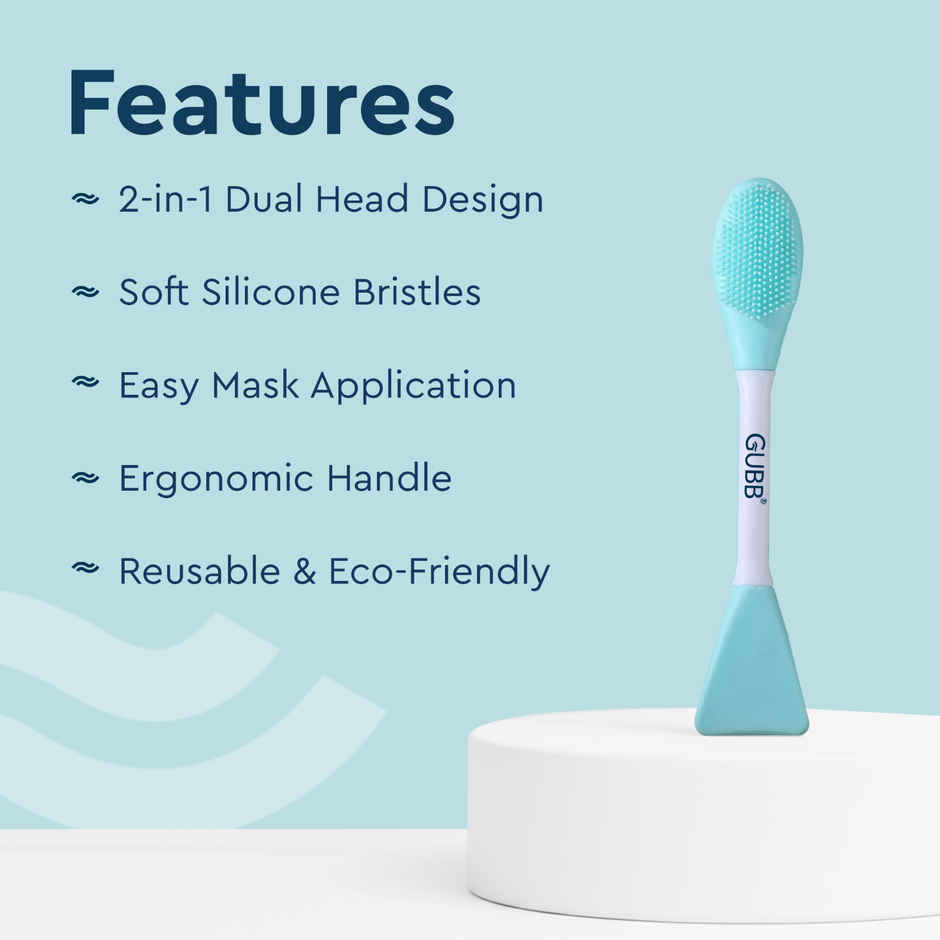 Features

≈ 2-in-1 Dual Head Design

≈ Soft Silicone Bristles

≈ Easy Mask Application

≈ Ergonomic Handle

≈ Reusable & Eco-Friendly

GUBB®